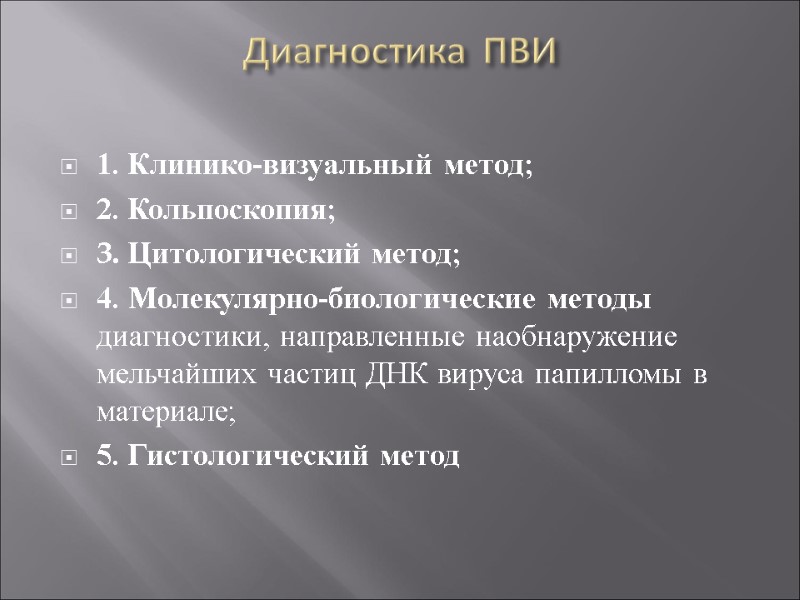 Диагностика ПВИ

1. Клинико-визуальный метод;

2. Кольпоскопия;

3. Цитологический метод;

4. Молекулярно-биологические методы диагностики, направленные наобнаружение мельчайших частиц ДНК вируса папилломы в материале;

5. Гистологический метод